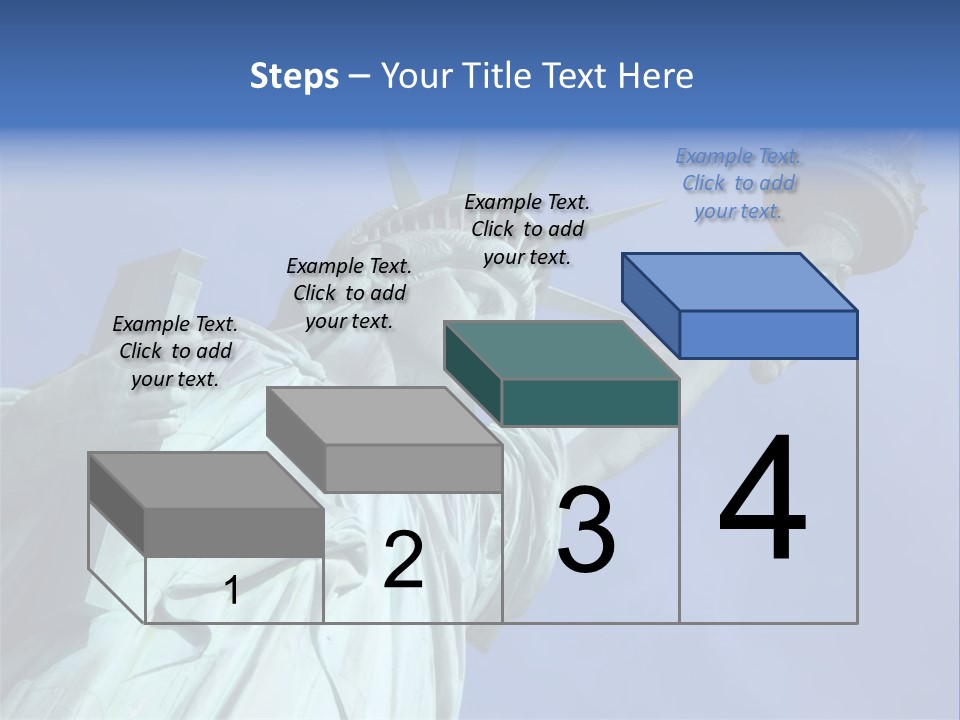 Steps – Your Title Text Here

Example Text. Click to add your text.

Example Text. Click to add your text.

Example Text. Click to add your text.

Example Text. Click to add your text.

1

2

3

4